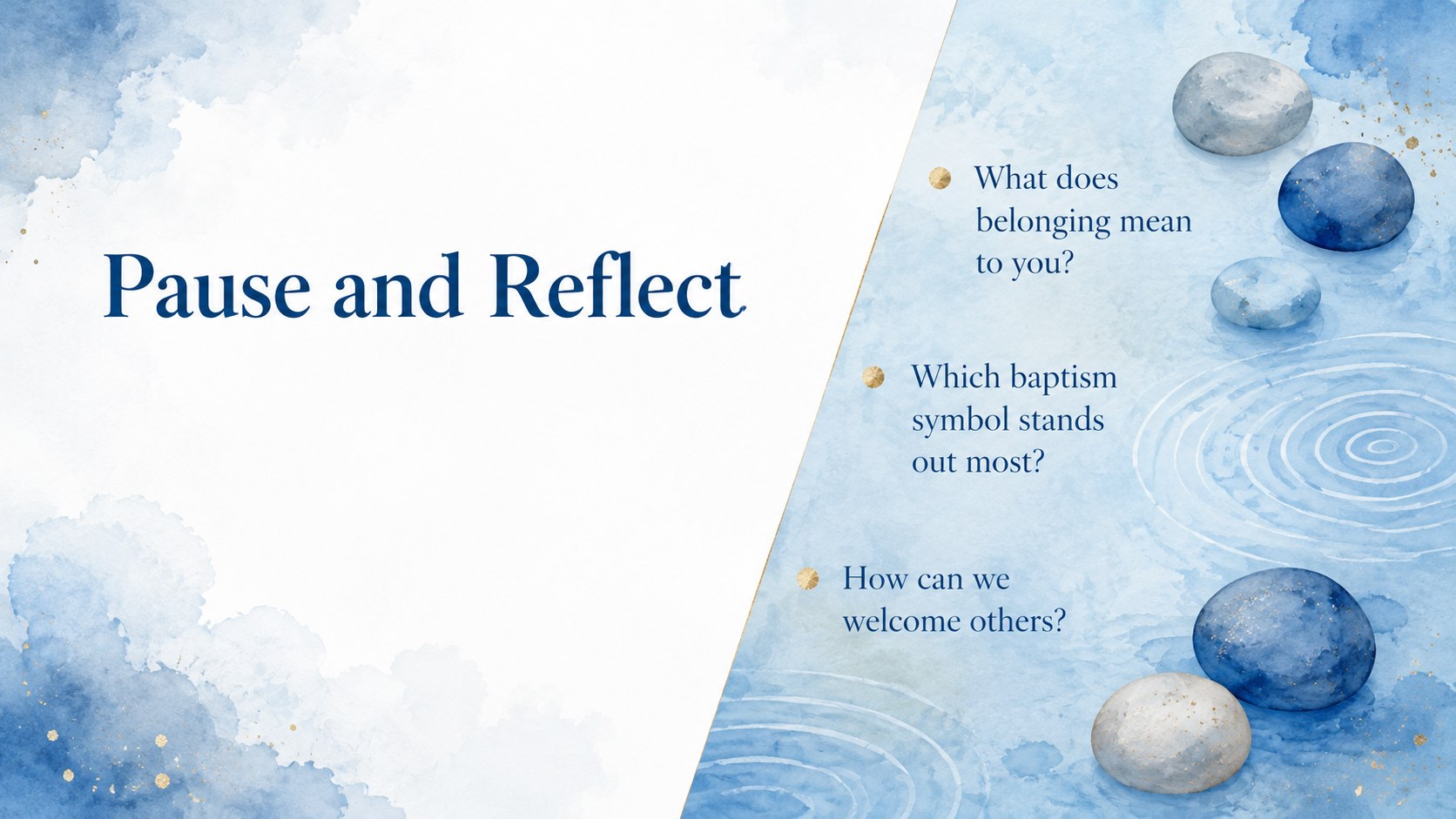 Pause and Reflect

• What does belonging mean to you?

• Which baptism symbol stands out most?

• How can we welcome others?